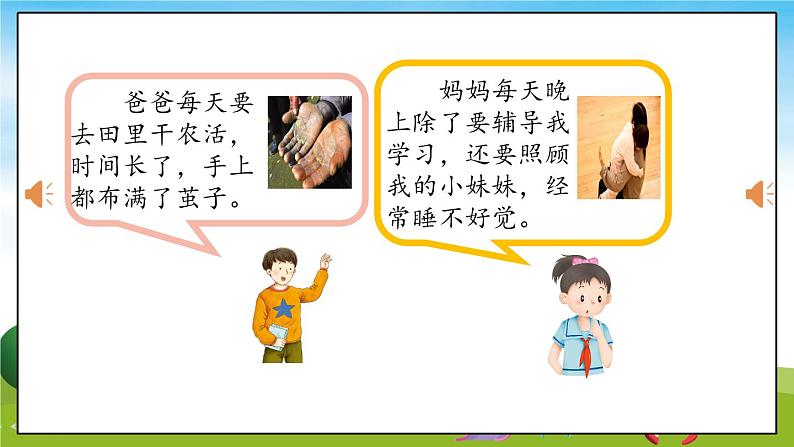 爸爸每天要去田里干农活，时间长了，手上都布满了茧子。

妈妈每天晚上除了要辅导我学习，还要照顾我的小妹妹，经常睡不好觉。